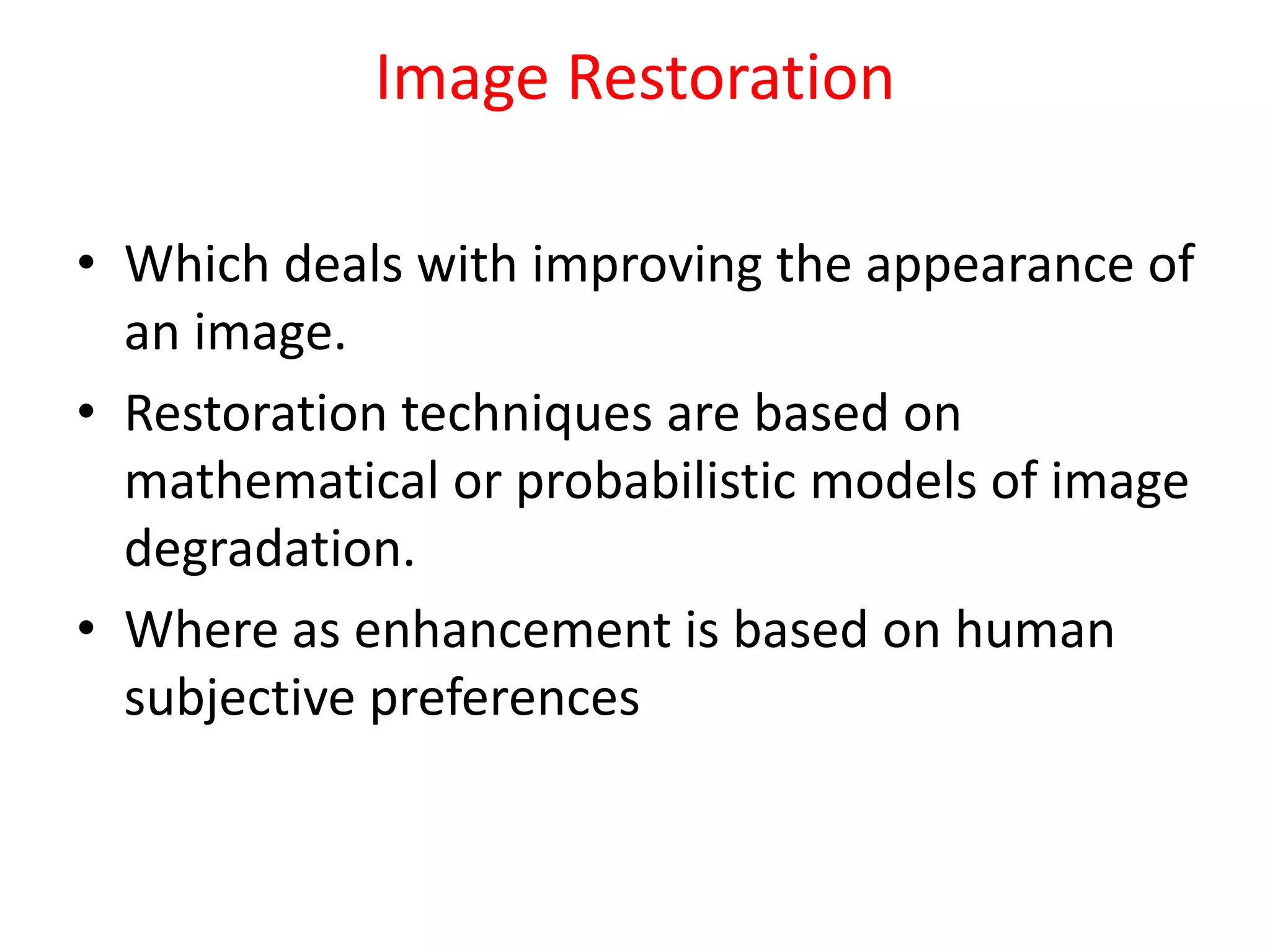 Image Restoration

• Which deals with improving the appearance of an image.
• Restoration techniques are based on mathematical or probabilistic models of image degradation.
• Where as enhancement is based on human subjective preferences